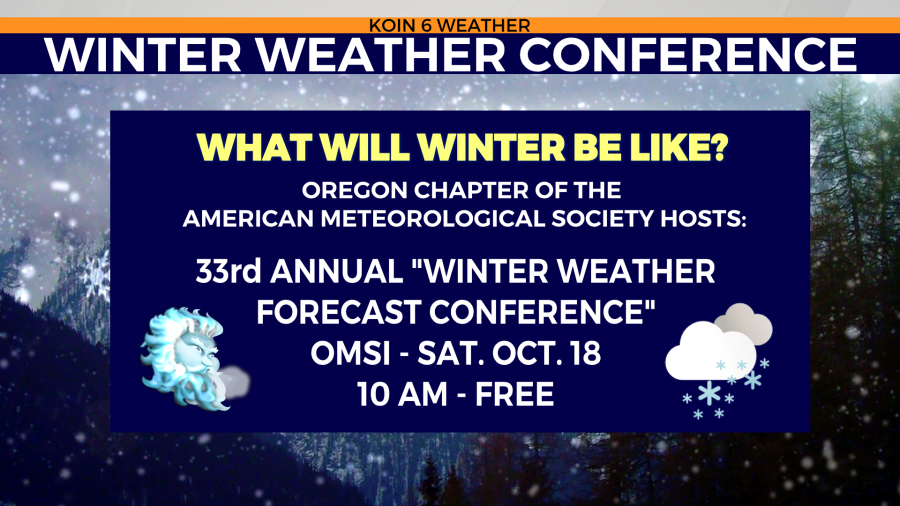 KOIN 6 WEATHER
WINTER WEATHER CONFERENCE

WHAT WILL WINTER BE LIKE?

OREGON CHAPTER OF THE AMERICAN METEOROLOGICAL SOCIETY HOSTS:

33rd ANNUAL "WINTER WEATHER FORECAST CONFERENCE"
OMSI - SAT. OCT. 18
10 AM - FREE